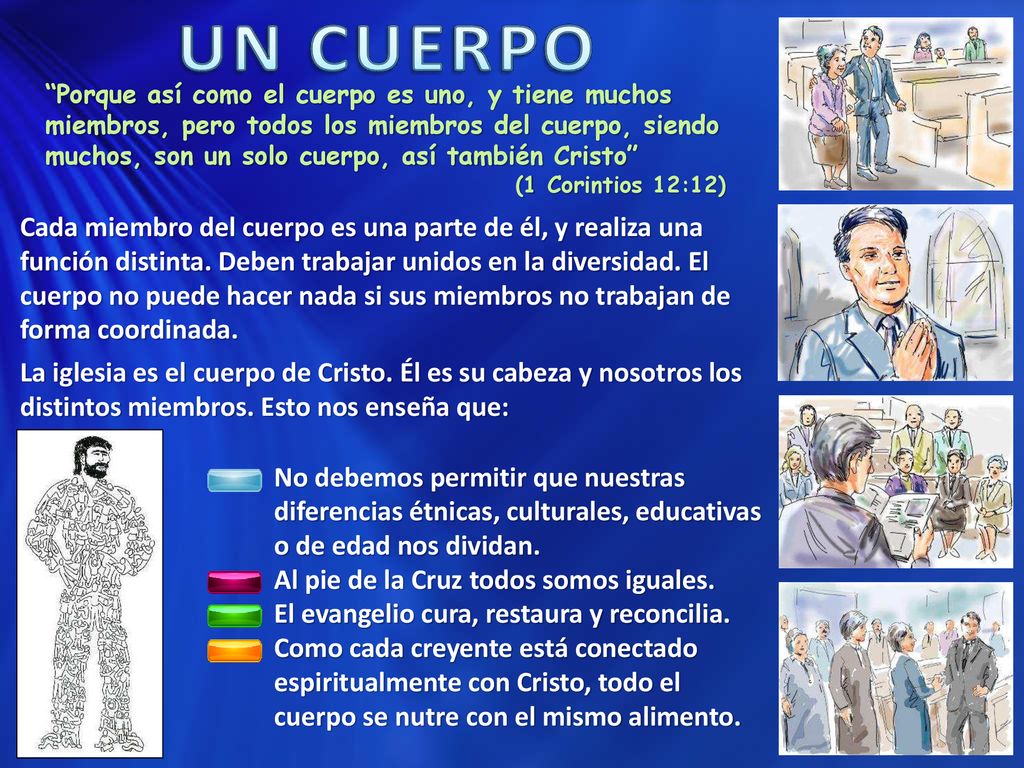 UN CUERPO

“Porque así como el cuerpo es uno, y tiene muchos miembros, pero todos los miembros del cuerpo, siendo muchos, son un solo cuerpo, así también Cristo”
(1 Corintios 12:12)

Cada miembro del cuerpo es una parte de él, y realiza una función distinta. Deben trabajar unidos en la diversidad. El cuerpo no puede hacer nada si sus miembros no trabajan de forma coordinada.

La iglesia es el cuerpo de Cristo. Él es su cabeza y nosotros los distintos miembros. Esto nos enseña que:

No debemos permitir que nuestras diferencias étnicas, culturales, educativas o de edad nos dividan.
Al pie de la Cruz todos somos iguales.
El evangelio cura, restaura y reconcilia.
Como cada creyente está conectado espiritualmente con Cristo, todo el cuerpo se nutre con el mismo alimento.